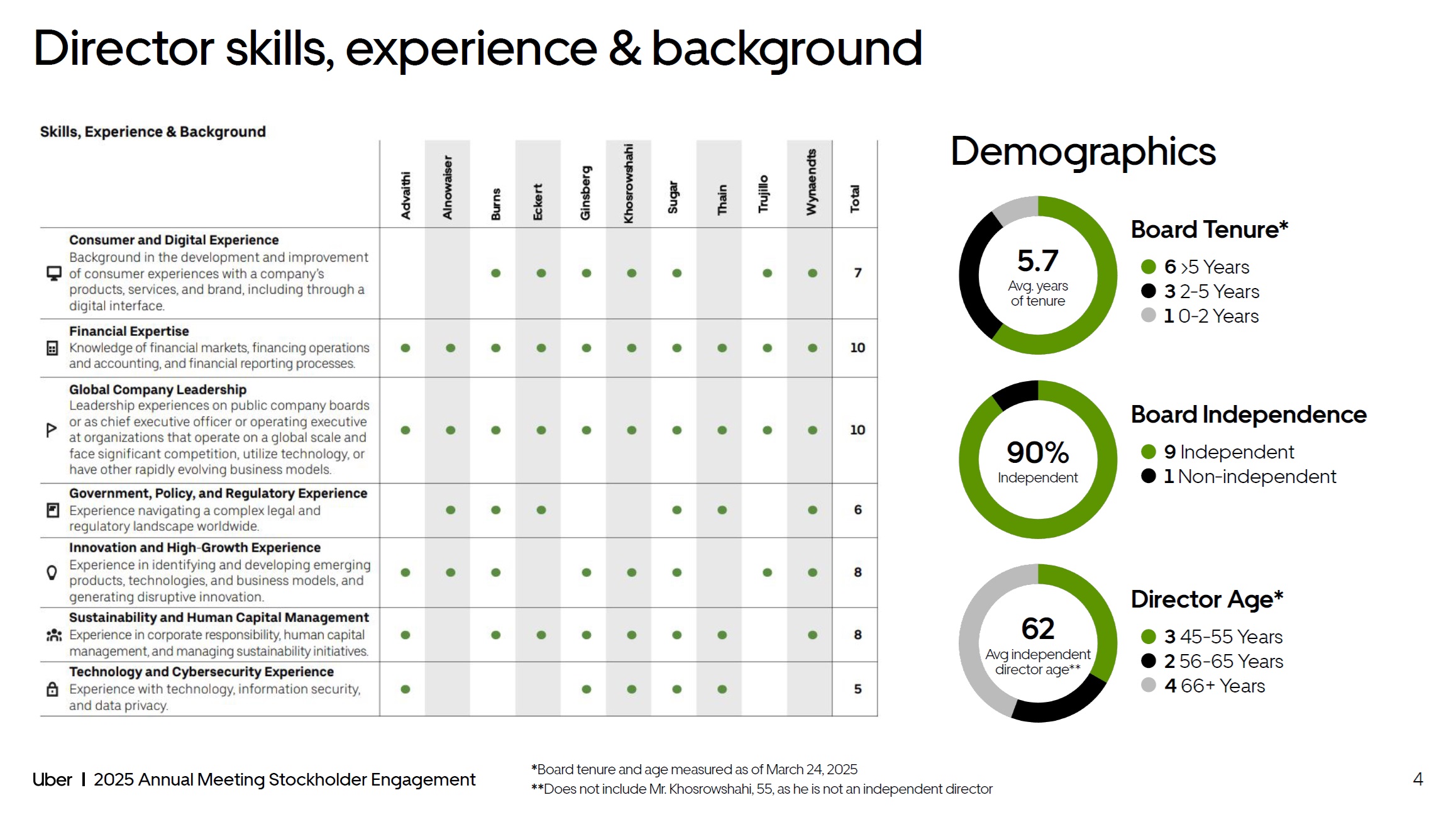 Director skills, experience & background

| Skills, Experience & Background | Advaithi | Alnowaiser | Burns | Eckert | Ginsberg | Khosrowshahi | Sugar | Thain | Trujillo | Wynaendts | Total |
|---|---|---|---|---|---|---|---|---|---|---|---|
| **Consumer and Digital Experience** Background in the development and improvement of consumer experiences with a company's products, services, and brand, including through a digital interface. | | | ● | ● | ● | ● | ● | | ● | ● | 7 |
| **Financial Expertise** Knowledge of financial markets, financing operations and accounting, and financial reporting processes. | ● | ● | ● | ● | ● | ● | ● | ● | ● | ● | 10 |
| **Global Company Leadership** Leadership experiences on public company boards or as chief executive officer or operating executive at organizations that operate on a global scale and face significant competition, utilize technology, or have other rapidly evolving business models. | ● | ● | ● | ● | ● | ● | ● | ● | ● | ● | 10 |
| **Government, Policy, and Regulatory Experience** Experience navigating a complex legal and regulatory landscape worldwide. | | ● | ● | ● | | | ● | ● | | ● | 6 |
| **Innovation and High-Growth Experience** Experience in identifying and developing emerging products, technologies, and business models, and generating disruptive innovation. | ● | ● | ● | | ● | ● | ● | | ● | ● | 8 |
| **Sustainability and Human Capital Management** Experience in corporate responsibility, human capital management, and managing sustainability initiatives. | ● | | ● | ● | ● | ● | ● | ● | | ● | 8 |
| **Technology and Cybersecurity Experience** Experience with technology, information security, and data privacy. | ● | | | | ● | ● | ● | ● | | | 5 |

Demographics

5.7
Avg. years of tenure

Board Tenure*
6 >5 Years
3 2-5 Years
1 0-2 Years

90%
Independent

Board Independence
9 Independent
1 Non-independent

62
Avg independent director age**

Director Age*
3 45-55 Years
2 56-65 Years
4 66+ Years

Uber | 2025 Annual Meeting Stockholder Engagement

*Board tenure and age measured as of March 24, 2025
**Does not include Mr. Khosrowshahi, 55, as he is not an independent director

4